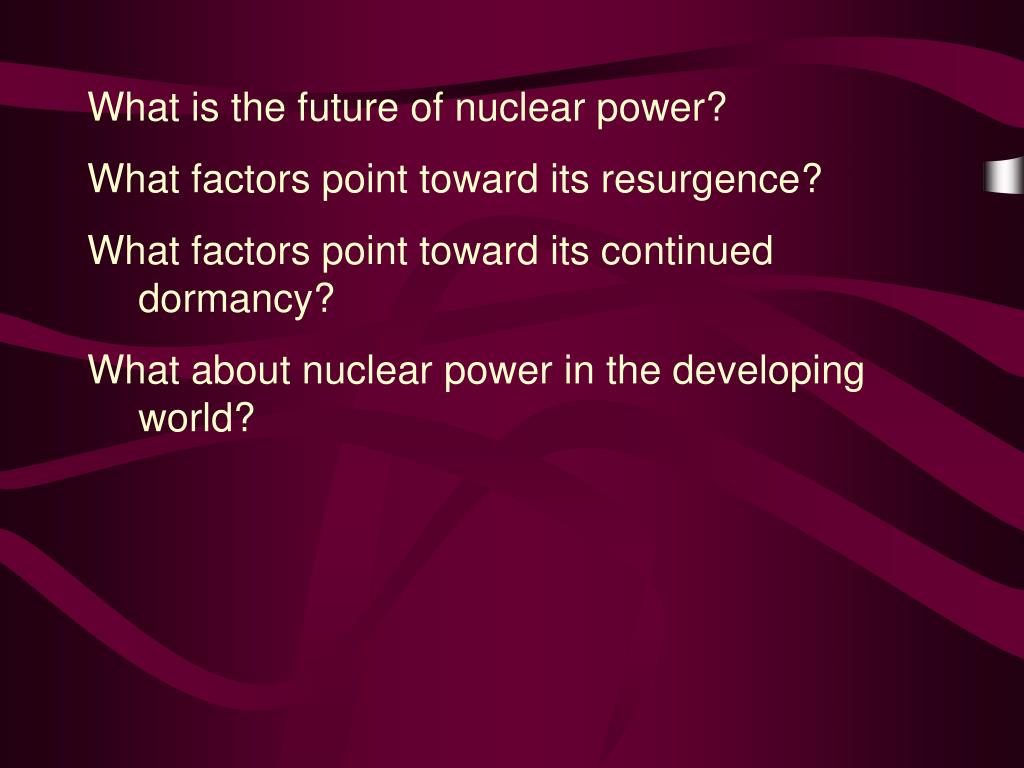 What is the future of nuclear power?

What factors point toward its resurgence?

What factors point toward its continued dormancy?

What about nuclear power in the developing world?